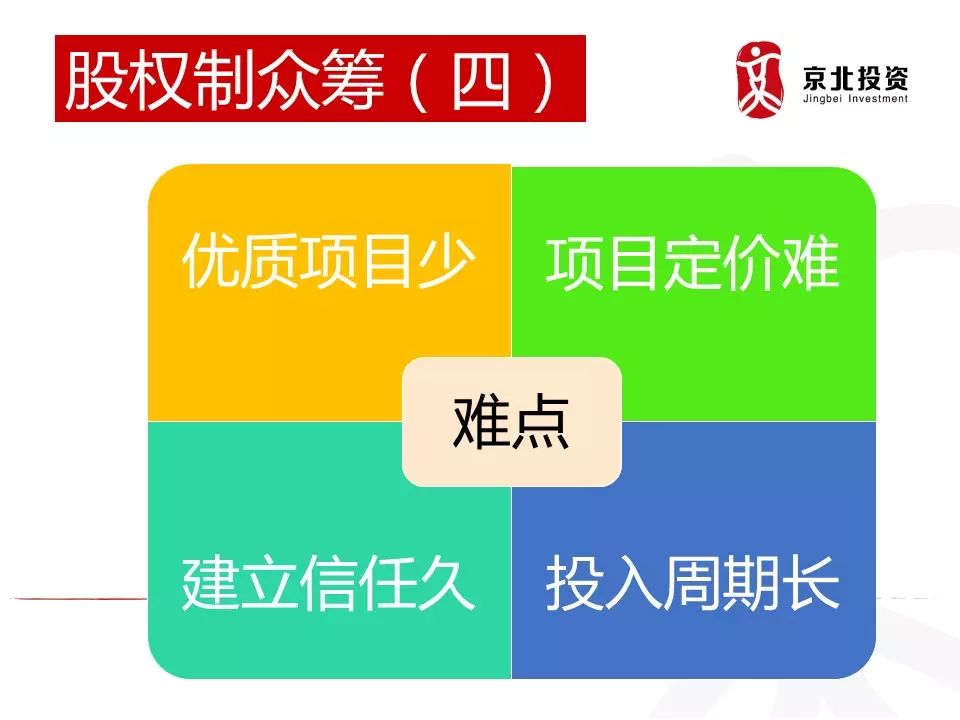 股权制众筹（四）

京北投资
Jingbei Investment

优质项目少

项目定价难

难点

建立信任久

投入周期长